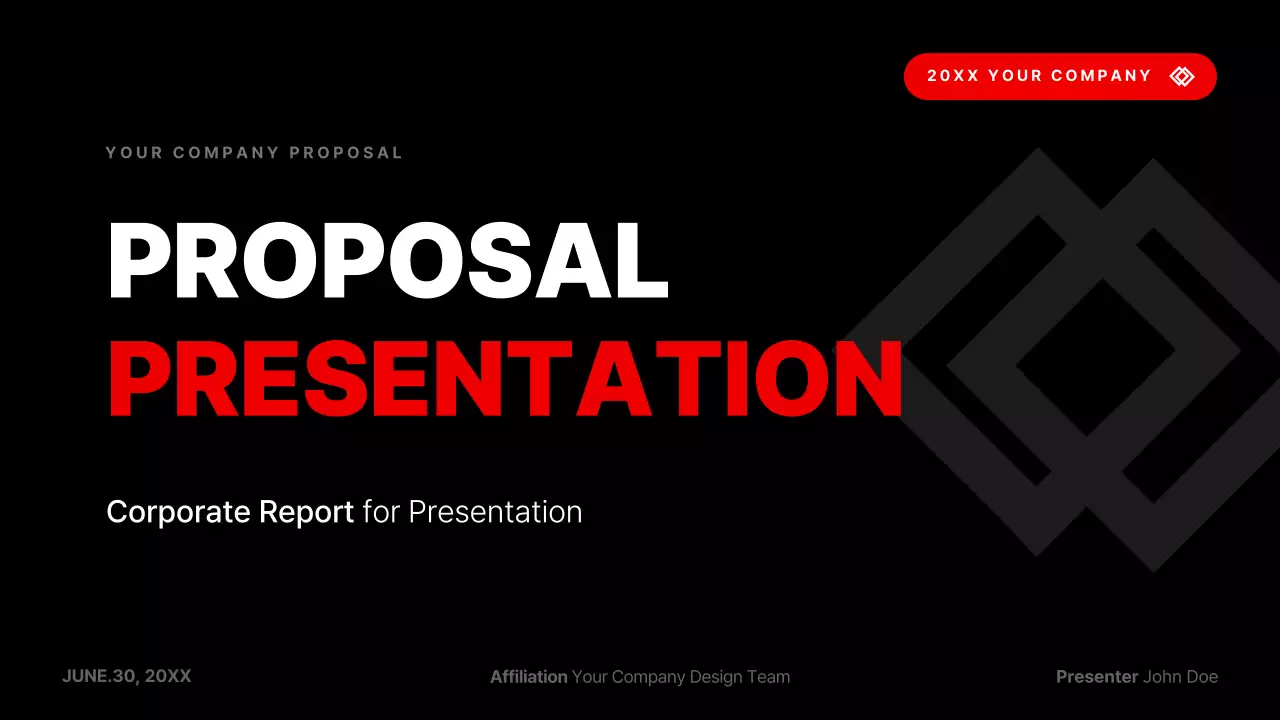 20XX YOUR COMPANY

YOUR COMPANY PROPOSAL

PROPOSAL
PRESENTATION

Corporate Report for Presentation

JUNE.30, 20XX

Affiliation Your Company Design Team

Presenter John Doe